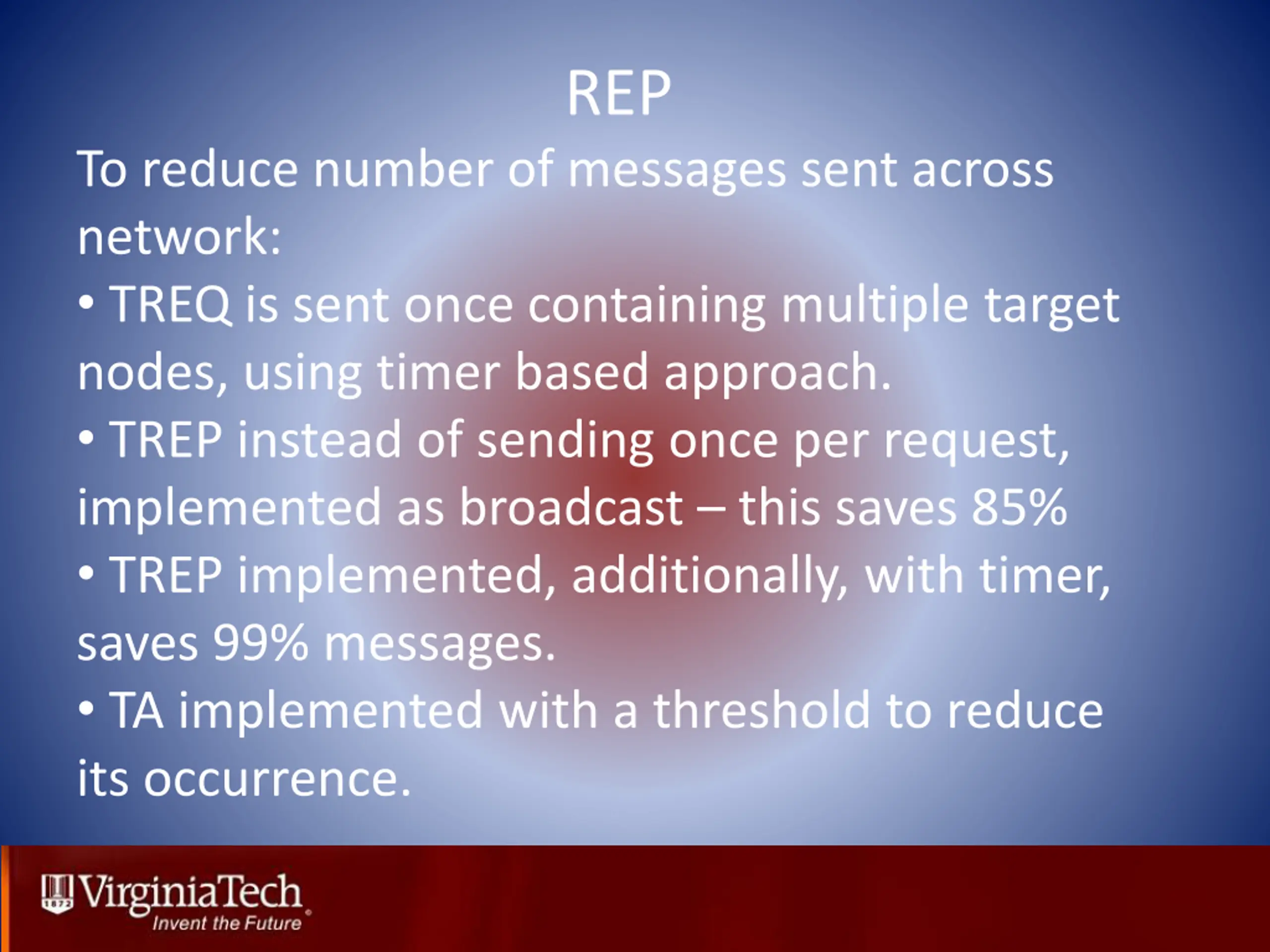 REP

To reduce number of messages sent across network:
• TREQ is sent once containing multiple target nodes, using timer based approach.
• TREP instead of sending once per request, implemented as broadcast – this saves 85%
• TREP implemented, additionally, with timer, saves 99% messages.
• TA implemented with a threshold to reduce its occurrence.

1872 VirginiaTech
Invent the Future